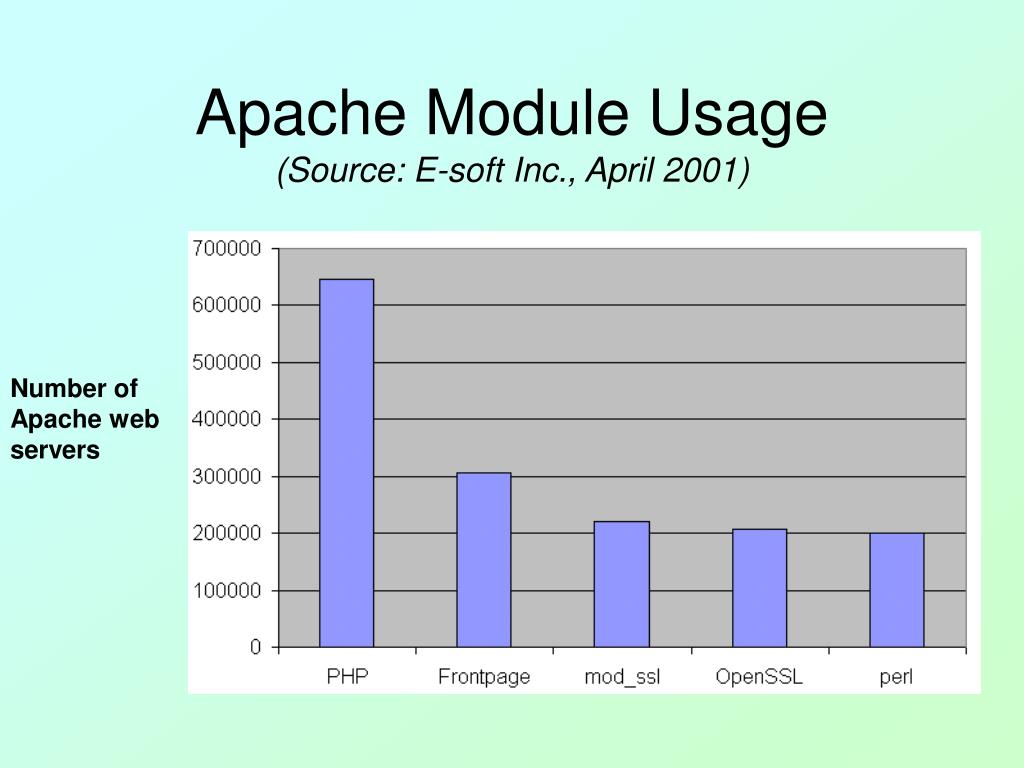 Apache Module Usage
(Source: E-soft Inc., April 2001)

Number of Apache web servers

700000
600000
500000
400000
300000
200000
100000
0

PHP
Frontpage
mod_ssl
OpenSSL
perl